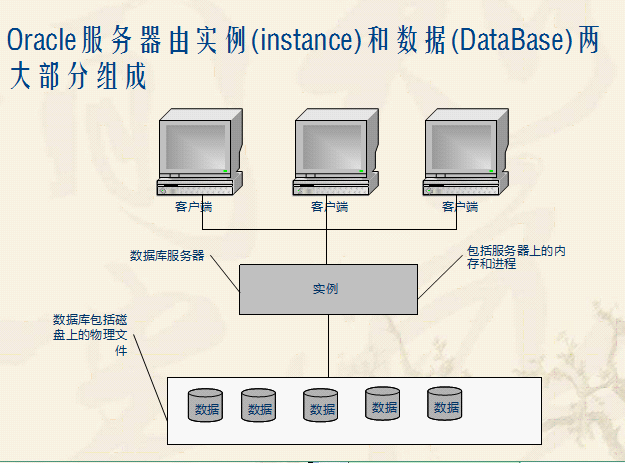 Oracle服务器由实例(instance)和数据(DataBase)两大部分组成

客户端

客户端

客户端

数据库服务器

包括服务器上的内存和进程

实例

数据库包括磁盘上的物理文件

数据

数据

数据

数据

数据